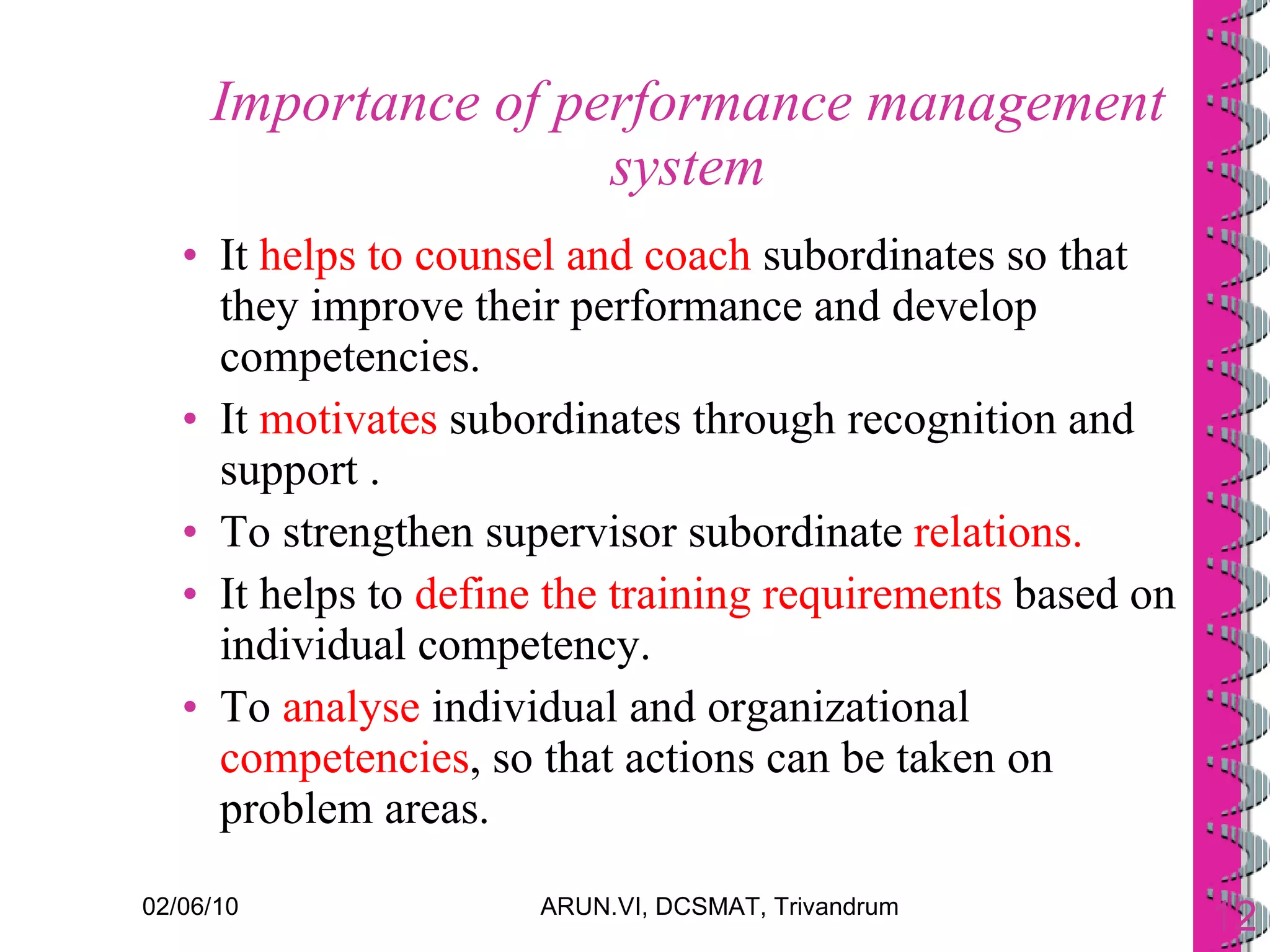 Importance of performance management system

• It helps to counsel and coach subordinates so that they improve their performance and develop competencies.
• It motivates subordinates through recognition and support .
• To strengthen supervisor subordinate relations.
• It helps to define the training requirements based on individual competency.
• To analyse individual and organizational competencies, so that actions can be taken on problem areas.

02/06/10

ARUN.VI, DCSMAT, Trivandrum

12